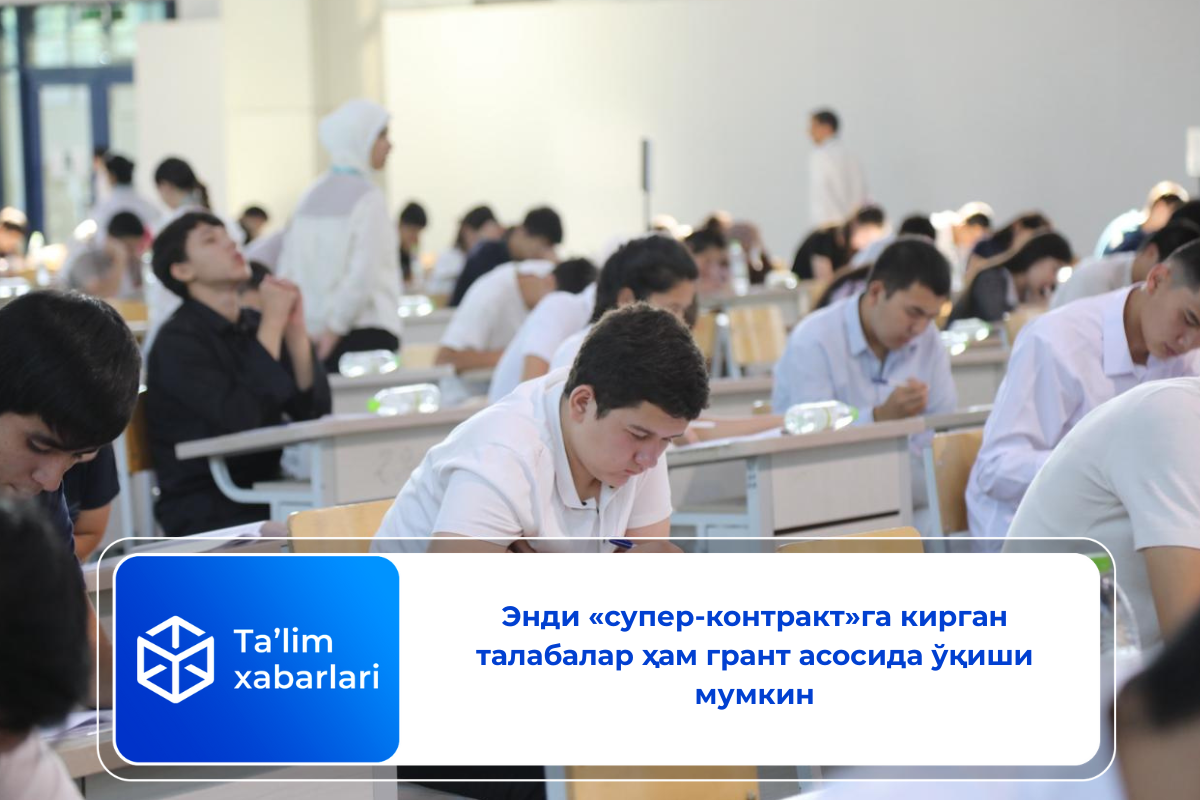 Ta'lim xabarlari

Энди «супер-контракт»га кирган талабалар ҳам грант асосида ўқиши мумкин